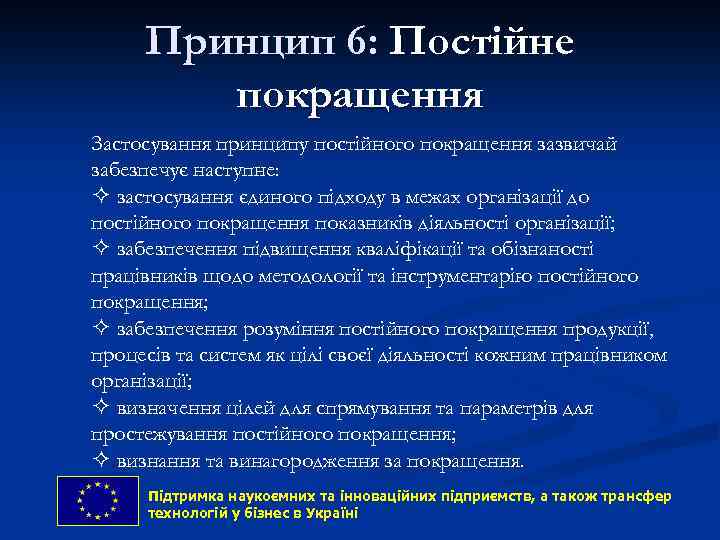 Принцип 6: Постійне покращення

Застосування принципу постійного покращення зазвичай забезпечує наступне:
✧ застосування єдиного підходу в межах організації до постійного покращення показників діяльності організації;
✧ забезпечення підвищення кваліфікації та обізнаності працівників щодо методології та інструментарію постійного покращення;
✧ забезпечення розуміння постійного покращення продукції, процесів та систем як цілі своєї діяльності кожним працівником організації;
✧ визначення цілей для спрямування та параметрів для простежування постійного покращення;
✧ визнання та винагородження за покращення.

Підтримка наукоємних та інноваційних підприємств, а також трансфер технологій у бізнес в Україні